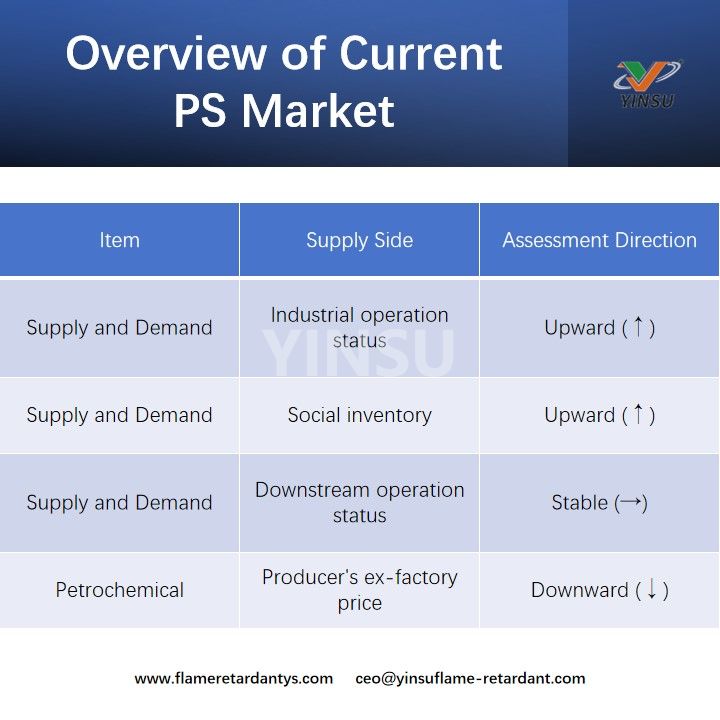 Overview of Current PS Market

YINSU

| Item | Supply Side | Assessment Direction |
|---|---|---|
| Supply and Demand | Industrial operation status | Upward (↑) |
| Supply and Demand | Social inventory | Upward (↑) |
| Supply and Demand | Downstream operation status | Stable (→) |
| Petrochemical | Producer's ex-factory price | Downward (↓) |

YINSU

www.flameretardantys.com ceo@yinsuflame-retardant.com